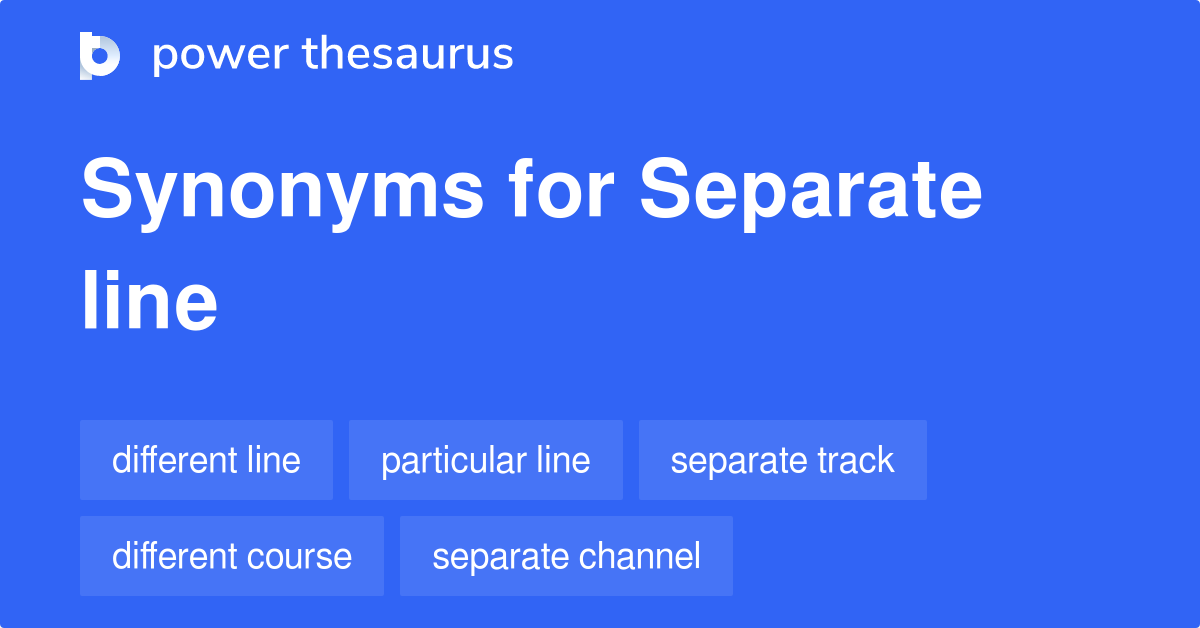 power thesaurus

Synonyms for Separate line

different line
particular line
separate track
different course
separate channel